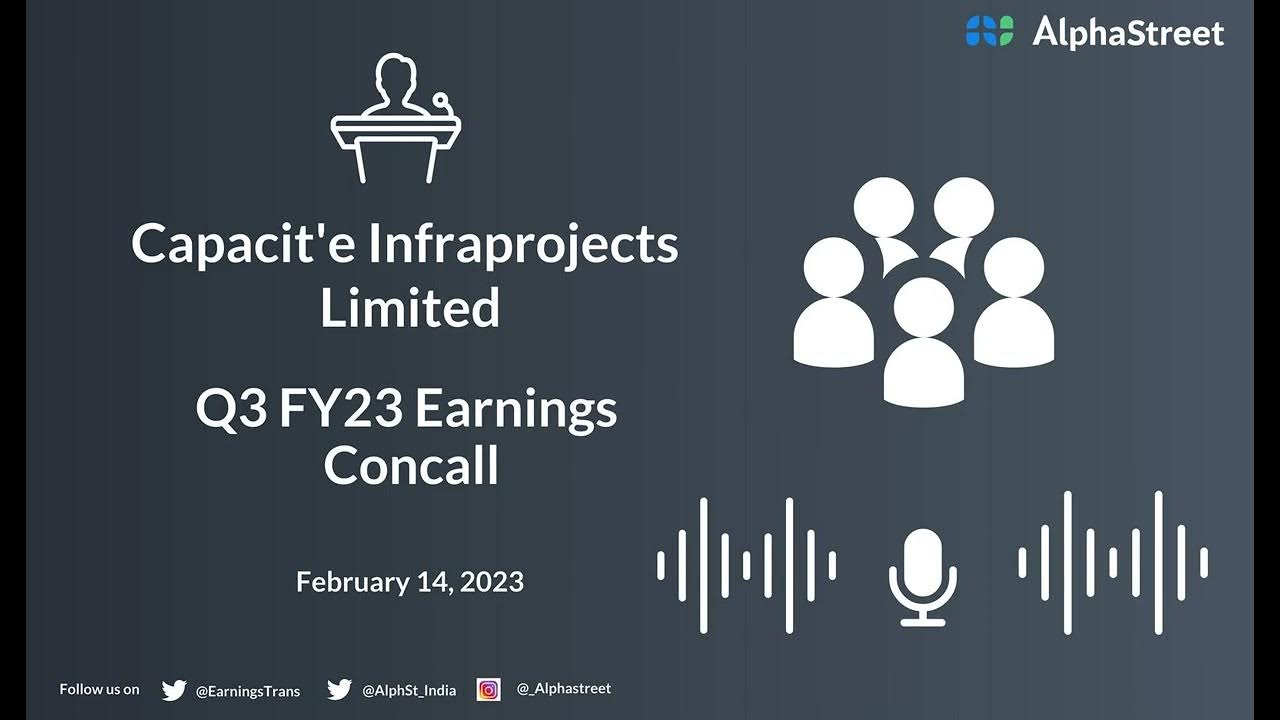 AlphaStreet

Capacit'e Infraprojects Limited

Q3 FY23 Earnings Concall

February 14, 2023

Follow us on @EarningsTrans @AlphSt_India @_Alphastreet